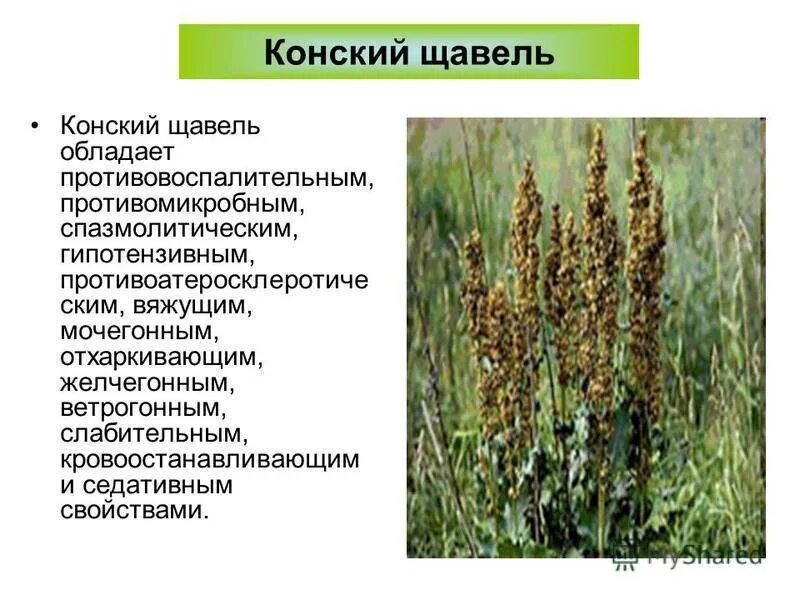 Конский щавель

• Конский щавель обладает противовоспалительным, противомикробным, спазмолитическим, гипотензивным, противоатеросклеротическим, вяжущим, мочегонным, отхаркивающим, желчегонным, ветрогонным, слабительным, кровоостанавливающим и седативным свойствами.

MyShared